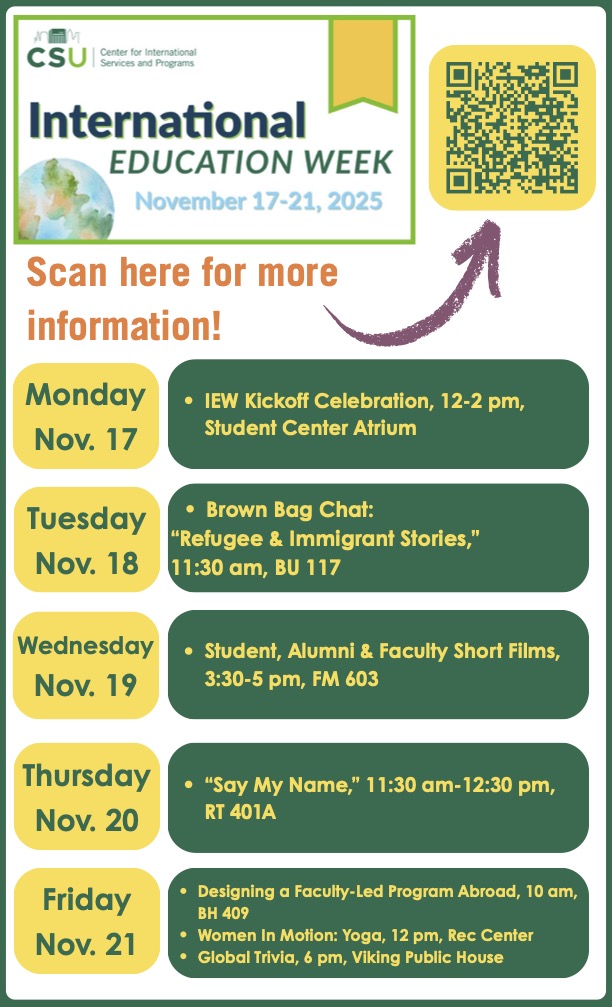 CSU | Center for International Services and Programs

International
EDUCATION WEEK
November 17-21, 2025

Scan here for more information!

Monday
Nov. 17

• IEW Kickoff Celebration, 12-2 pm, Student Center Atrium

Tuesday
Nov. 18

• Brown Bag Chat: "Refugee & Immigrant Stories," 11:30 am, BU 117

Wednesday
Nov. 19

• Student, Alumni & Faculty Short Films, 3:30-5 pm, FM 603

Thursday
Nov. 20

• "Say My Name," 11:30 am-12:30 pm, RT 401A

Friday
Nov. 21

• Designing a Faculty-Led Program Abroad, 10 am, BH 409
• Women In Motion: Yoga, 12 pm, Rec Center
• Global Trivia, 6 pm, Viking Public House